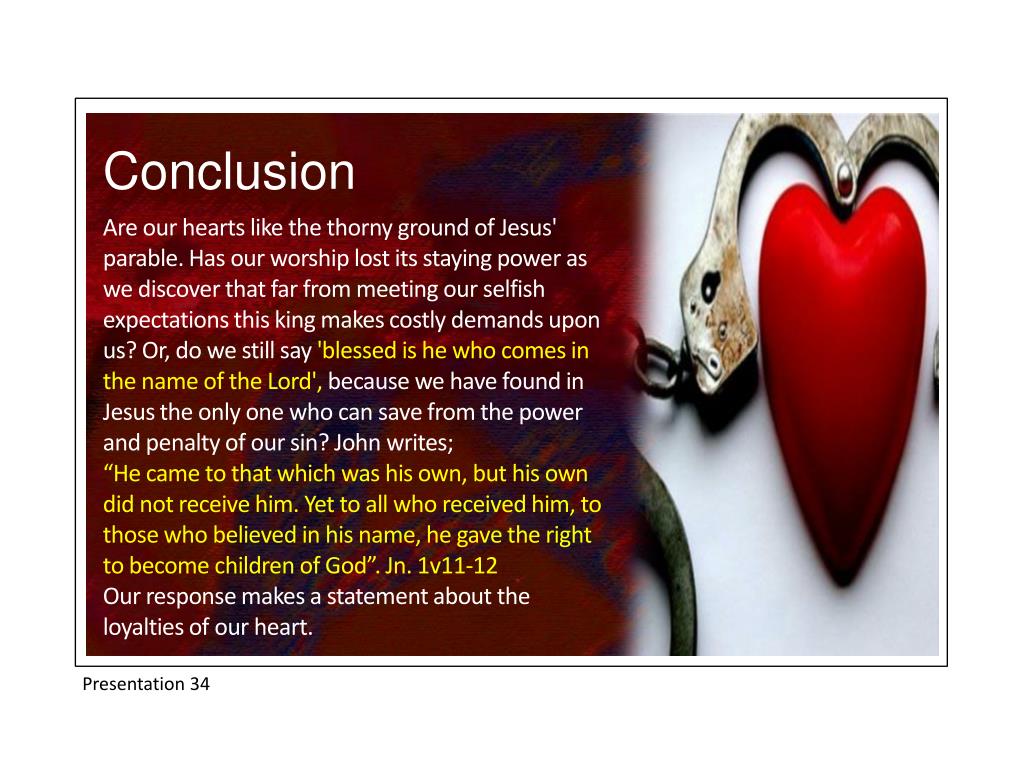 Conclusion

Are our hearts like the thorny ground of Jesus' parable. Has our worship lost its staying power as we discover that far from meeting our selfish expectations this king makes costly demands upon us? Or, do we still say 'blessed is he who comes in the name of the Lord', because we have found in Jesus the only one who can save from the power and penalty of our sin? John writes;
“He came to that which was his own, but his own did not receive him. Yet to all who received him, to those who believed in his name, he gave the right to become children of God”. Jn. 1v11-12
Our response makes a statement about the loyalties of our heart.

Presentation 34